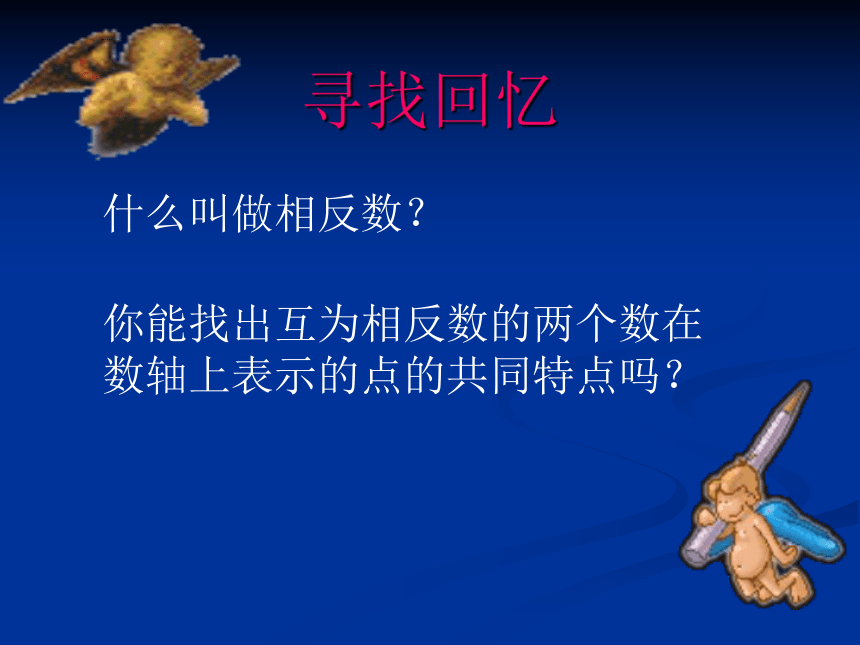 寻找回忆

什么叫做相反数？

你能找出互为相反数的两个数在数轴上表示的点的共同特点吗？